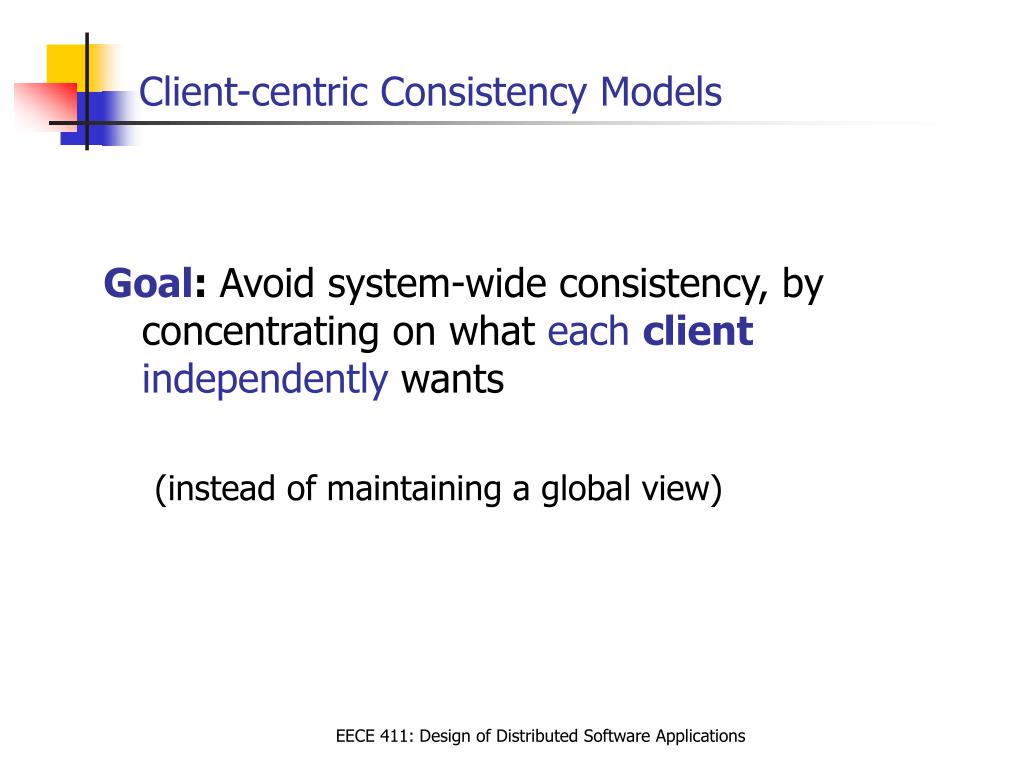 Client-centric Consistency Models

Goal: Avoid system-wide consistency, by concentrating on what each client independently wants

(instead of maintaining a global view)

EECE 411: Design of Distributed Software Applications